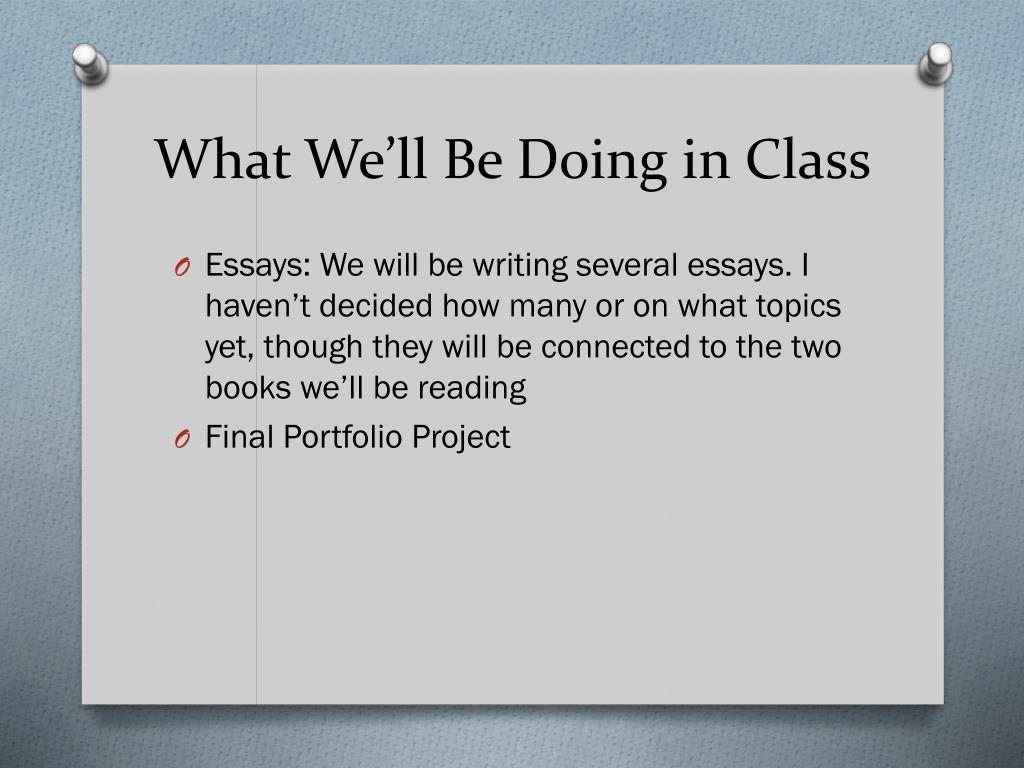 What We’ll Be Doing in Class

O Essays: We will be writing several essays. I haven’t decided how many or on what topics yet, though they will be connected to the two books we’ll be reading

O Final Portfolio Project